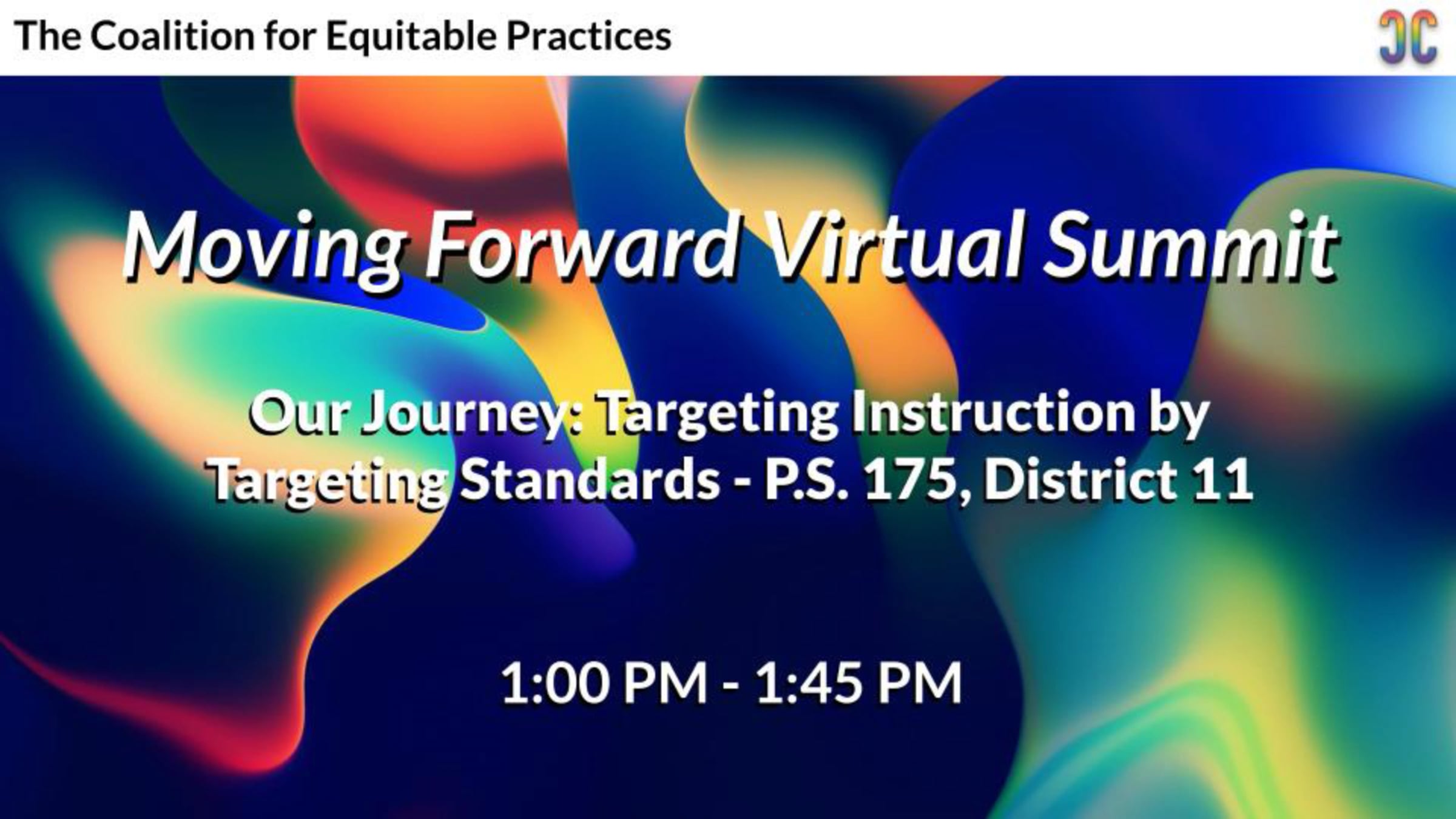 The Coalition for Equitable Practices

Moving Forward Virtual Summit

Our Journey: Targeting Instruction by Targeting Standards - P.S. 175, District 11

1:00 PM - 1:45 PM